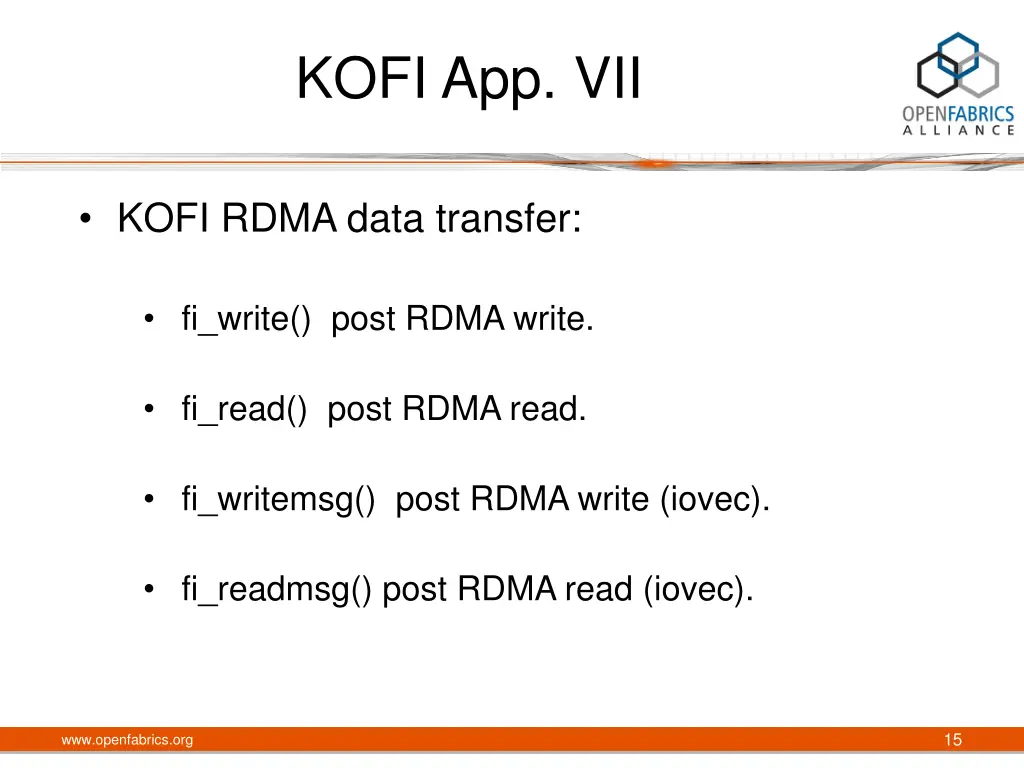 KOFI App. VII

OPENFABRICS ALLIANCE

• KOFI RDMA data transfer:

• fi_write() post RDMA write.

• fi_read() post RDMA read.

• fi_writemsg() post RDMA write (iovec).

• fi_readmsg() post RDMA read (iovec).

www.openfabrics.org

15